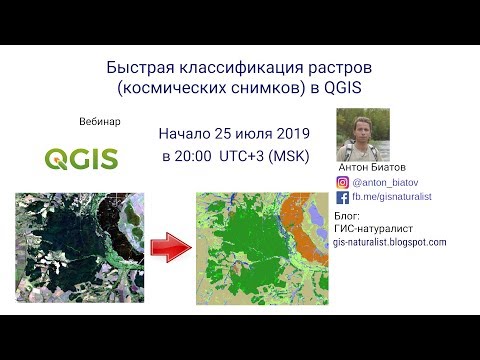 Быстрая классификация растров (космических снимков) в QGIS

Вебинар

QGIS

Начало 25 июля 2019 в 20:00 UTC+3 (MSK)

Антон Биатов

@anton_biatov

fb.me/gisnaturalist

Блог:
ГИС-натуралист
gis-naturalist.blogspot.com